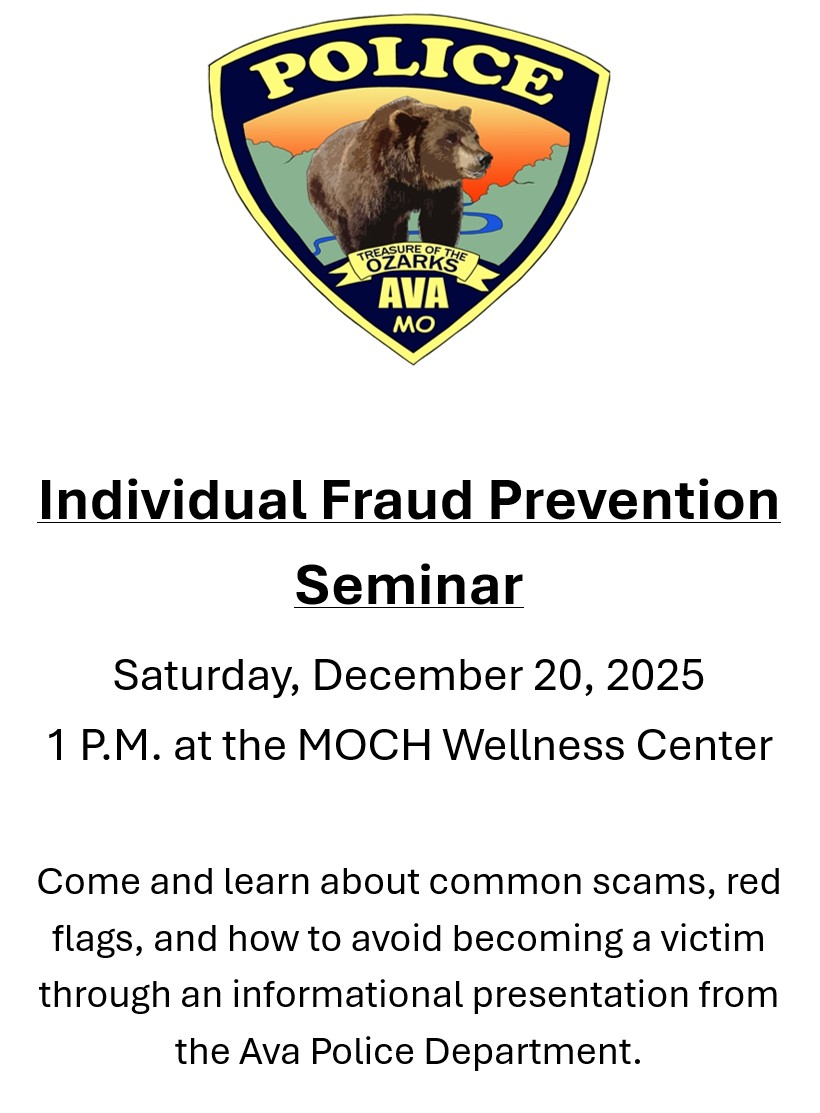 POLICE

TREASURE OF THE OZARKS

AVA

MO

Individual Fraud Prevention Seminar

Saturday, December 20, 2025
1 P.M. at the MOCH Wellness Center

Come and learn about common scams, red flags, and how to avoid becoming a victim through an informational presentation from the Ava Police Department.